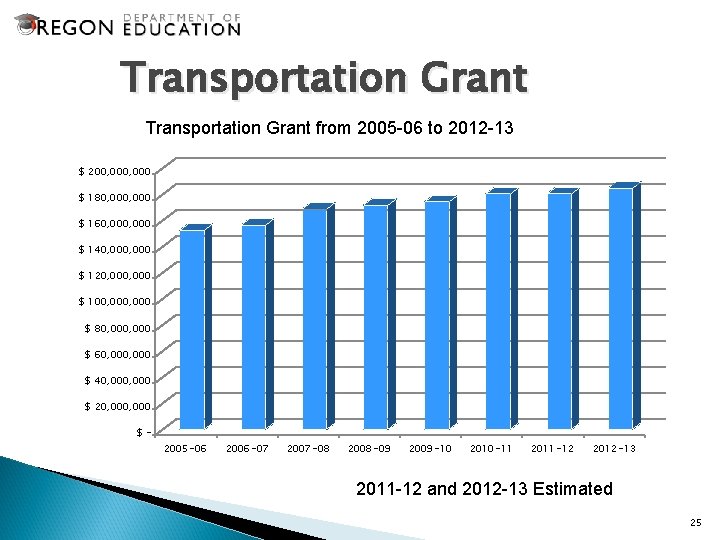 OREGON DEPARTMENT OF EDUCATION

Transportation Grant

Transportation Grant from 2005-06 to 2012-13

$ 200,000,000
$ 180,000,000
$ 160,000,000
$ 140,000,000
$ 120,000,000
$ 100,000,000
$ 80,000,000
$ 60,000,000
$ 40,000,000
$ 20,000,000
$ -

2005-06 2006-07 2007-08 2008-09 2009-10 2010-11 2011-12 2012-13

2011-12 and 2012-13 Estimated

25